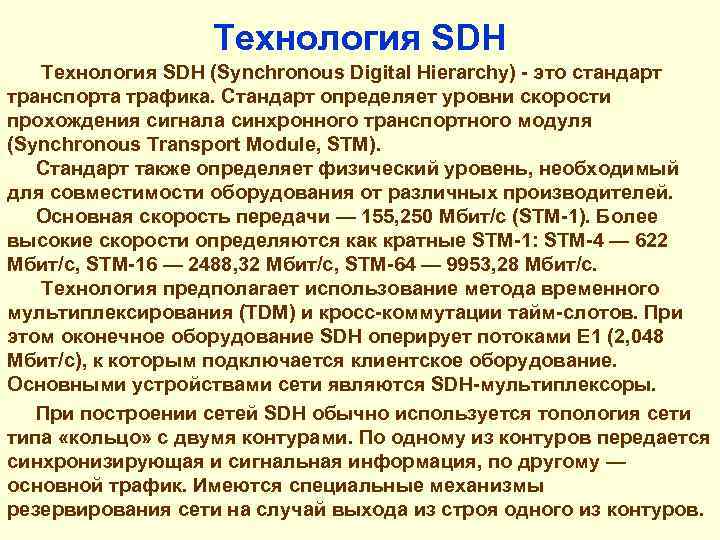 Технология SDH

Технология SDH (Synchronous Digital Hierarchy) - это стандарт транспорта трафика. Стандарт определяет уровни скорости прохождения сигнала синхронного транспортного модуля (Synchronous Transport Module, STM).

Стандарт также определяет физический уровень, необходимый для совместимости оборудования от различных производителей.

Основная скорость передачи — 155,250 Мбит/с (STM-1). Более высокие скорости определяются как кратные STM-1: STM-4 — 622 Мбит/с, STM-16 — 2488,32 Мбит/с, STM-64 — 9953,28 Мбит/с.

Технология предполагает использование метода временного мультиплексирования (TDM) и кросс-коммутации тайм-слотов. При этом оконечное оборудование SDH оперирует потоками E1 (2,048 Мбит/с), к которым подключается клиентское оборудование. Основными устройствами сети являются SDH-мультиплексоры.

При построении сетей SDH обычно используется топология сети типа «кольцо» с двумя контурами. По одному из контуров передается синхронизирующая и сигнальная информация, по другому — основной трафик. Имеются специальные механизмы резервирования сети на случай выхода из строя одного из контуров.